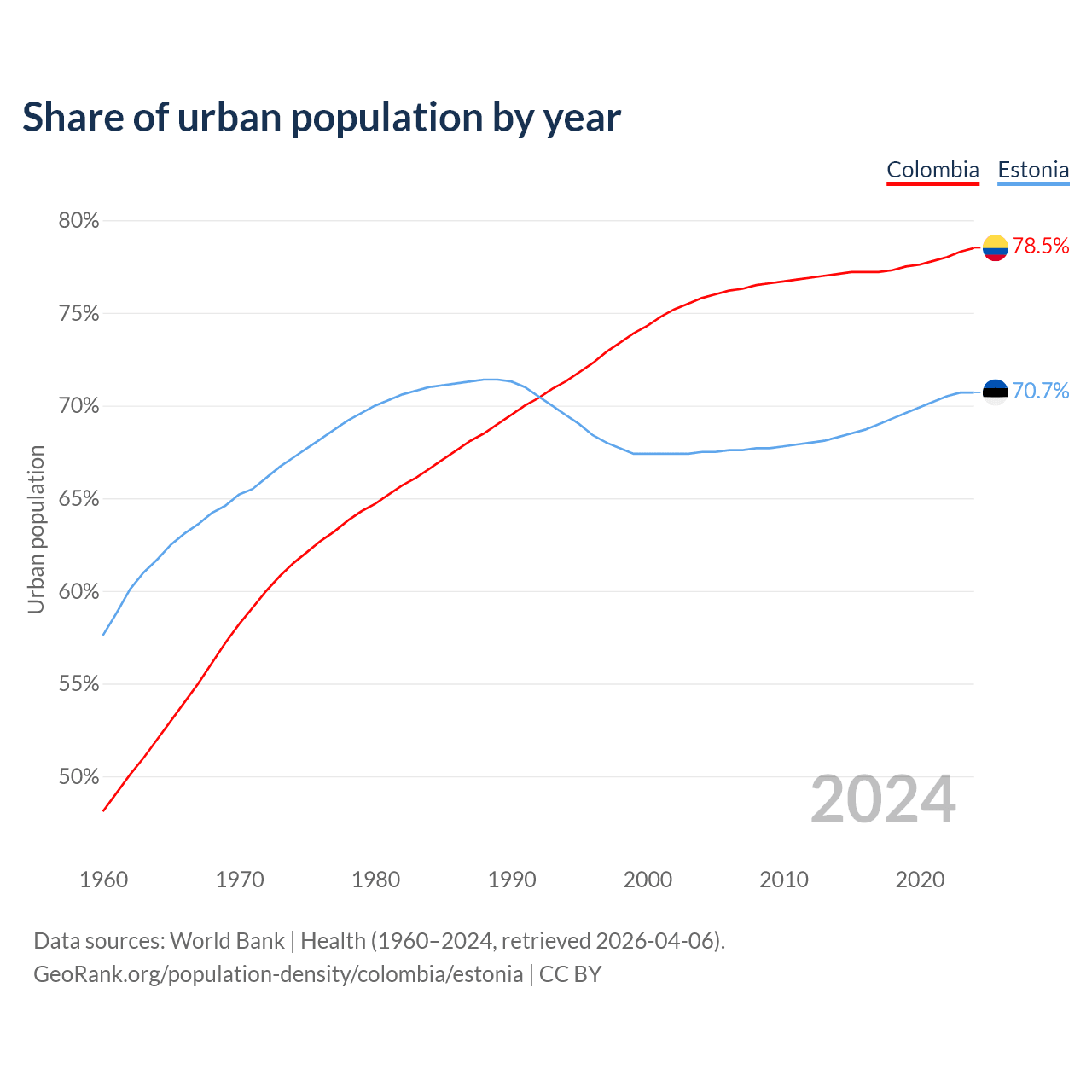 Share of urban population by year

Colombia Estonia

80%
75%
70%
65%
60%
55%
50%

Urban population

78.5%
70.7%

2024

1960 1970 1980 1990 2000 2010 2020

Data sources: World Bank | Health (1960–2024, retrieved 2026-04-06).
GeoRank.org/population-density/colombia/estonia | CC BY